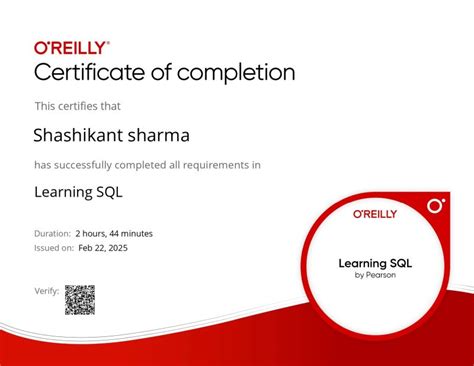 O'REILLY®
Certificate of completion

This certifies that

Shashikant sharma

has successfully completed all requirements in

Learning SQL

Duration: 2 hours, 44 minutes
Issued on: Feb 22, 2025

Verify:

O'REILLY

Learning SQL
by Pearson